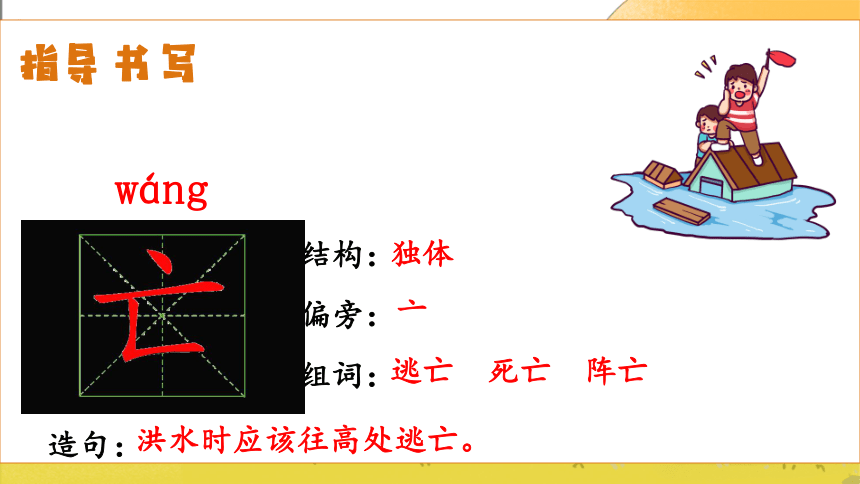 指导书写

wáng

亡

结构：独体

偏旁：亠

组词：逃亡　死亡　阵亡

造句：洪水时应该往高处逃亡。